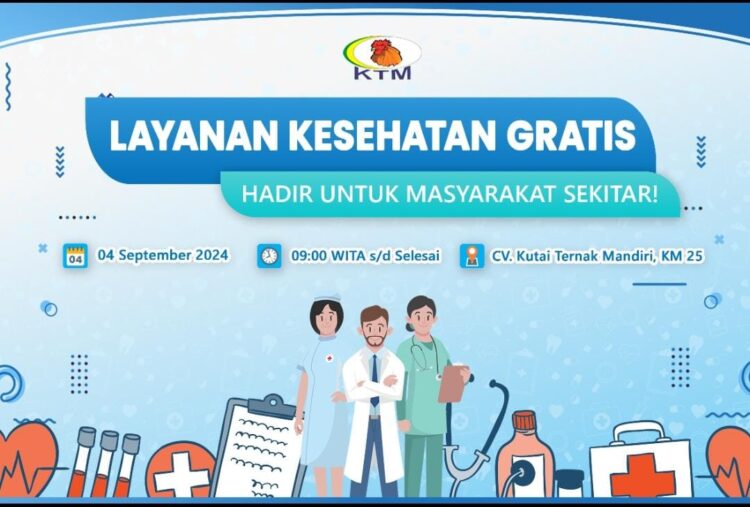 KTM

LAYANAN KESEHATAN GRATIS

HADIR UNTUK MASYARAKAT SEKITAR!

04

04 September 2024

09:00 WITA s/d Selesai

CV. Kutai Ternak Mandiri, KM 25